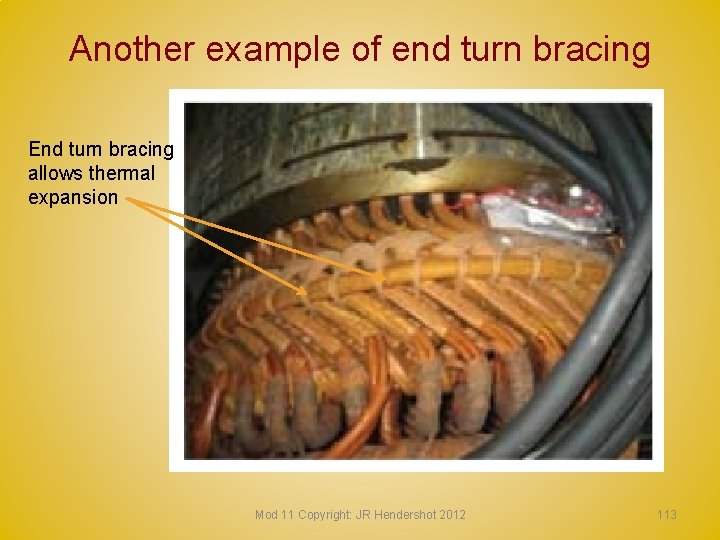 Another example of end turn bracing

End turn bracing allows thermal expansion

Mod 11 Copyright: JR Hendershot 2012

113